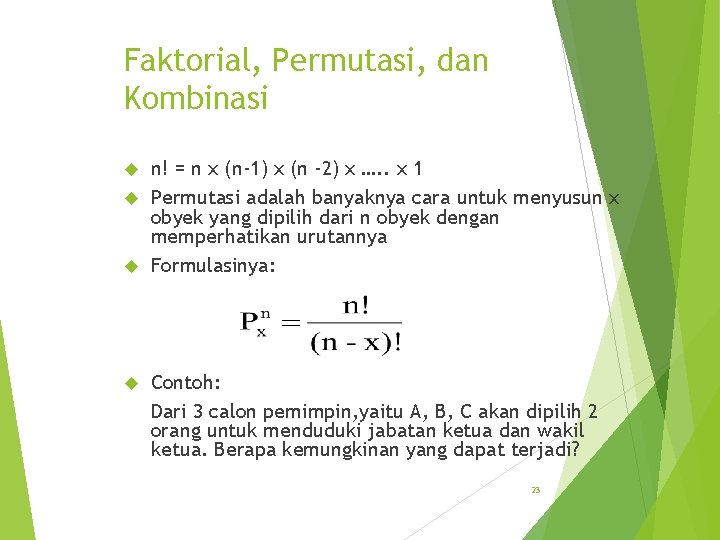 Faktorial, Permutasi, dan Kombinasi

n! = n x (n-1) x (n -2) x ….. x 1

Permutasi adalah banyaknya cara untuk menyusun x obyek yang dipilih dari n obyek dengan memperhatikan urutannya

Formulasinya:

$P_x^n = \frac{n!}{(n - x)!}$

Contoh:

Dari 3 calon pemimpin,yaitu A, B, C akan dipilih 2 orang untuk menduduki jabatan ketua dan wakil ketua. Berapa kemungkinan yang dapat terjadi?

23